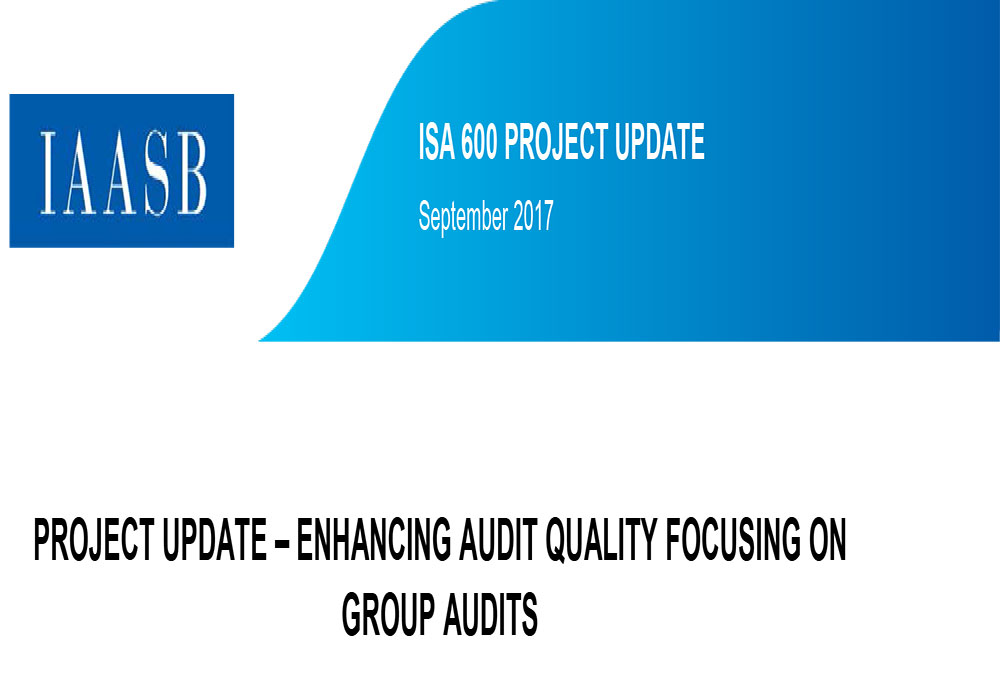 IAASB

ISA 600 PROJECT UPDATE

September 2017

PROJECT UPDATE – ENHANCING AUDIT QUALITY FOCUSING ON GROUP AUDITS